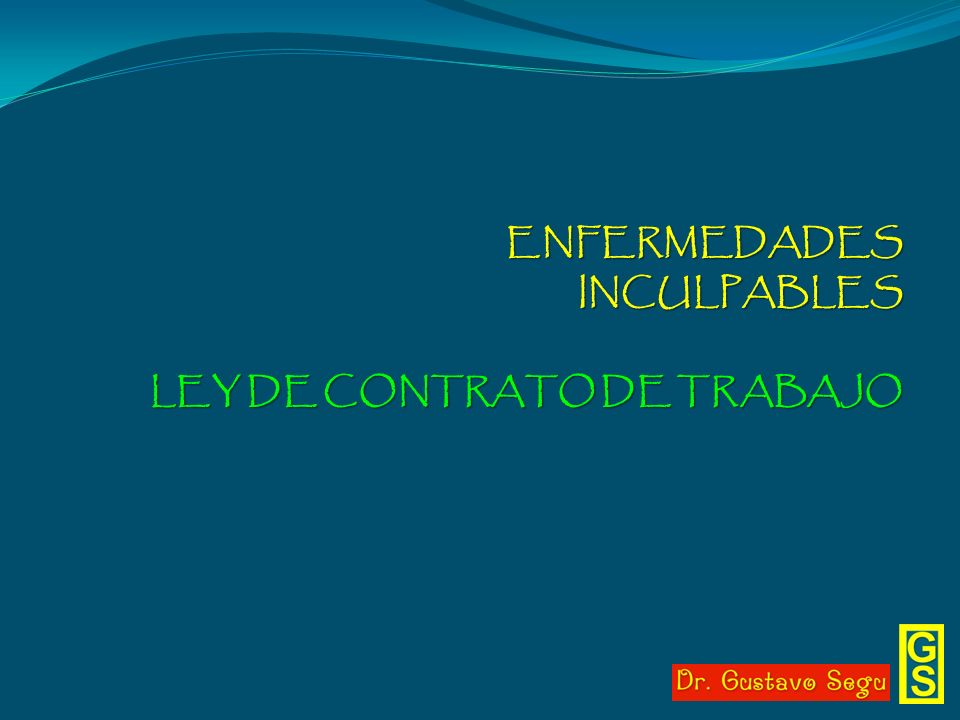 ENFERMEDADES INCULPABLES

LEY DE CONTRATO DE TRABAJO

Dr. Gustavo Segu

GS